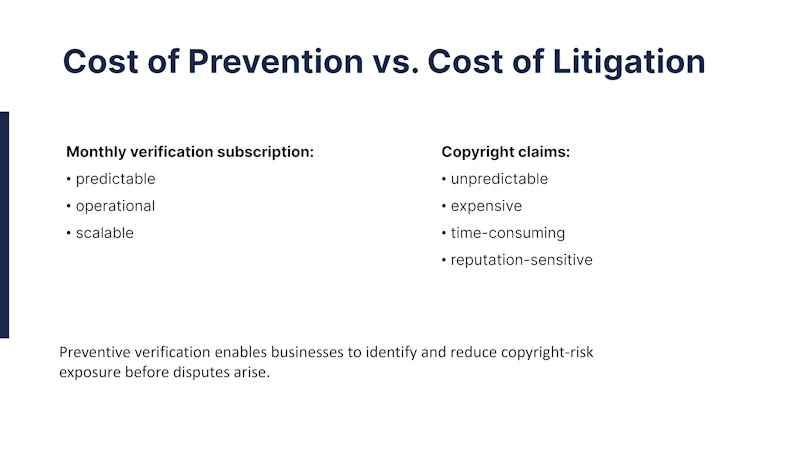 Cost of Prevention vs. Cost of Litigation

Monthly verification subscription:
• predictable
• operational
• scalable

Copyright claims:
• unpredictable
• expensive
• time-consuming
• reputation-sensitive

Preventive verification enables businesses to identify and reduce copyright-risk exposure before disputes arise.